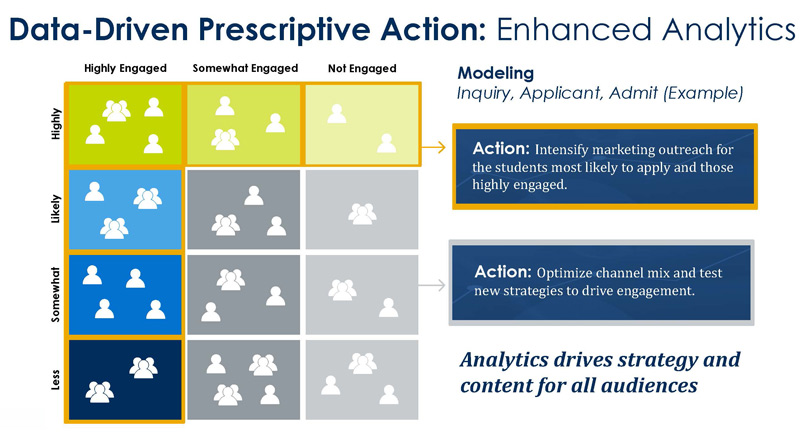 Data-Driven Prescriptive Action: Enhanced Analytics

Highly Engaged
Somewhat Engaged
Not Engaged

Highly
Likely
Somewhat
Less

Modeling
Inquiry, Applicant, Admit (Example)

Action: Intensify marketing outreach for the students most likely to apply and those highly engaged.

Action: Optimize channel mix and test new strategies to drive engagement.

Analytics drives strategy and content for all audiences